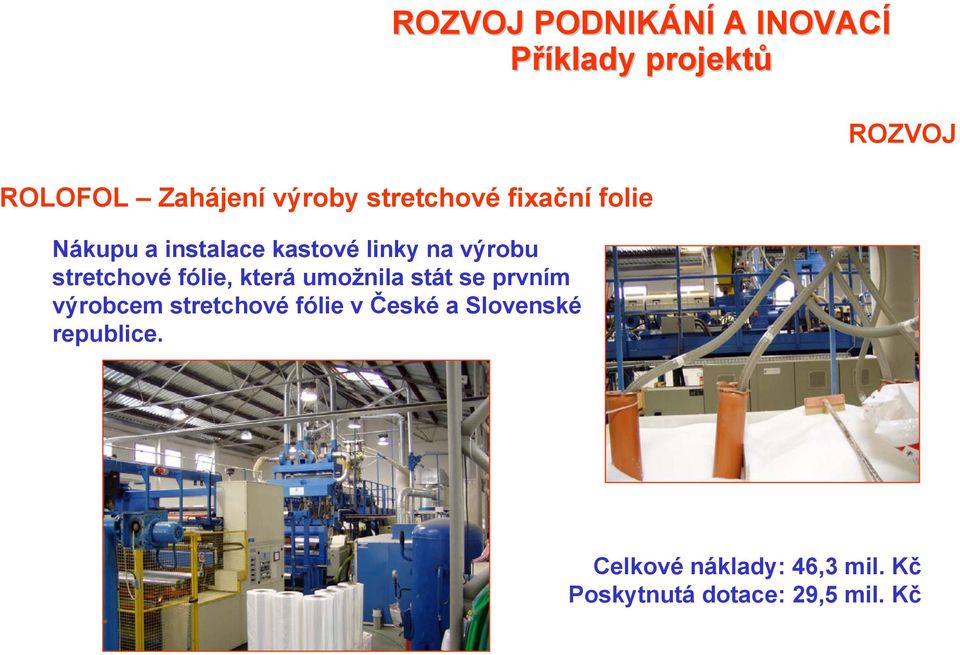 ROZVOJ PODNIKÁNÍ A INOVACÍ
Příklady projektů

ROZVOJ

ROLOFOL – Zahájení výroby stretchové fixační folie

Nákupu a instalace kastové linky na výrobu stretchové fólie, která umožnila stát se prvním výrobcem stretchové fólie v České a Slovenské republice.

Celkové náklady: 46,3 mil. Kč
Poskytnutá dotace: 29,5 mil. Kč